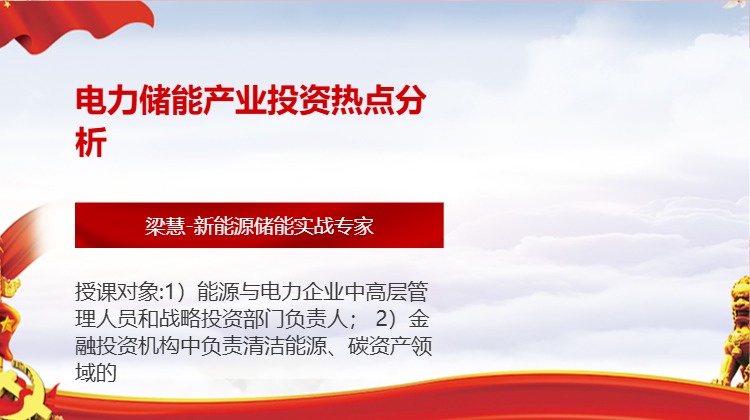 电力储能产业投资热点分析

梁慧-新能源储能实战专家

授课对象:1）能源与电力企业中高层管理人员和战略投资部门负责人； 2）金融投资机构中负责清洁能源、碳资产领域的